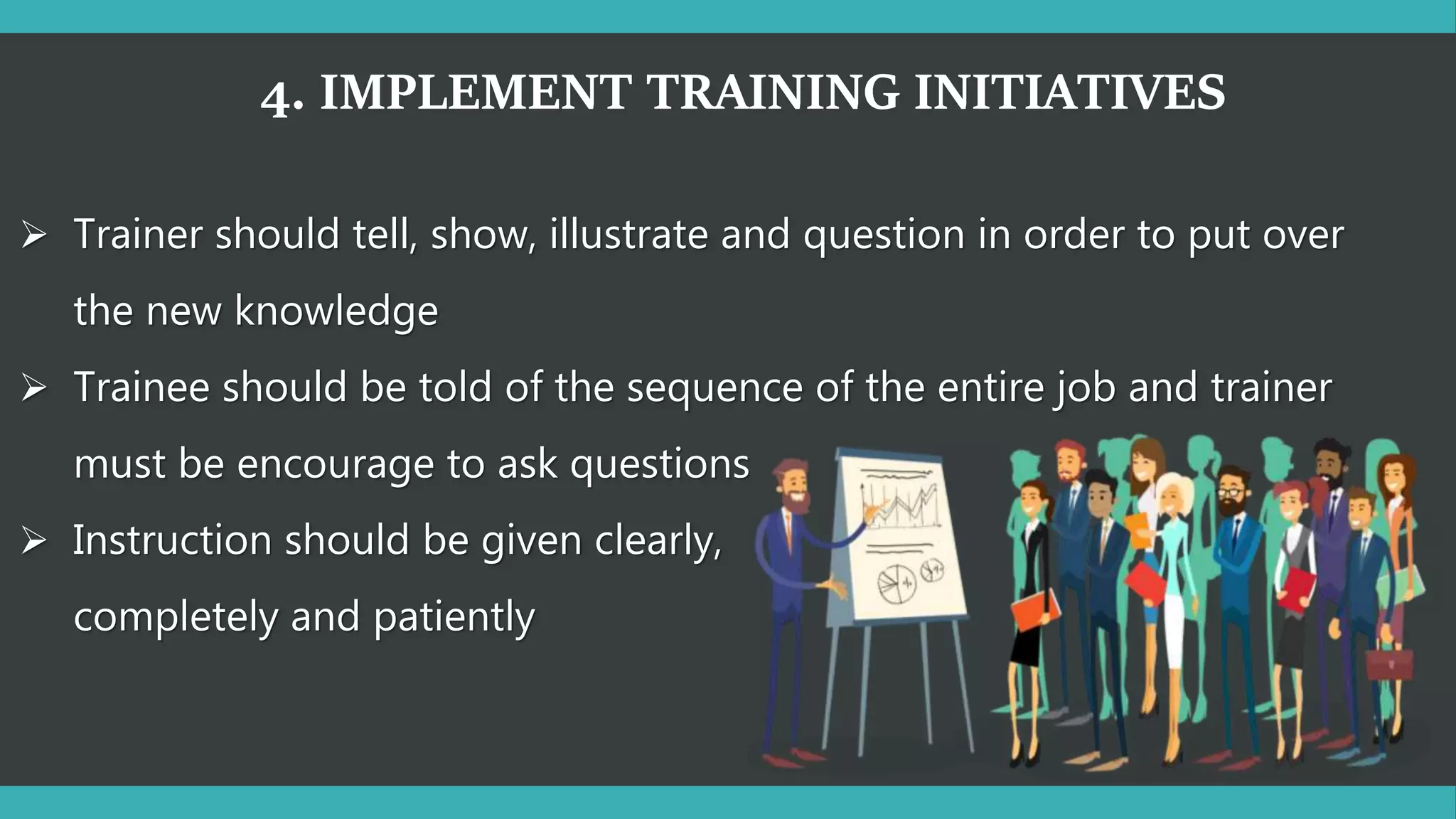 4. IMPLEMENT TRAINING INITIATIVES

➢ Trainer should tell, show, illustrate and question in order to put over the new knowledge

➢ Trainee should be told of the sequence of the entire job and trainer must be encourage to ask questions

➢ Instruction should be given clearly, completely and patiently